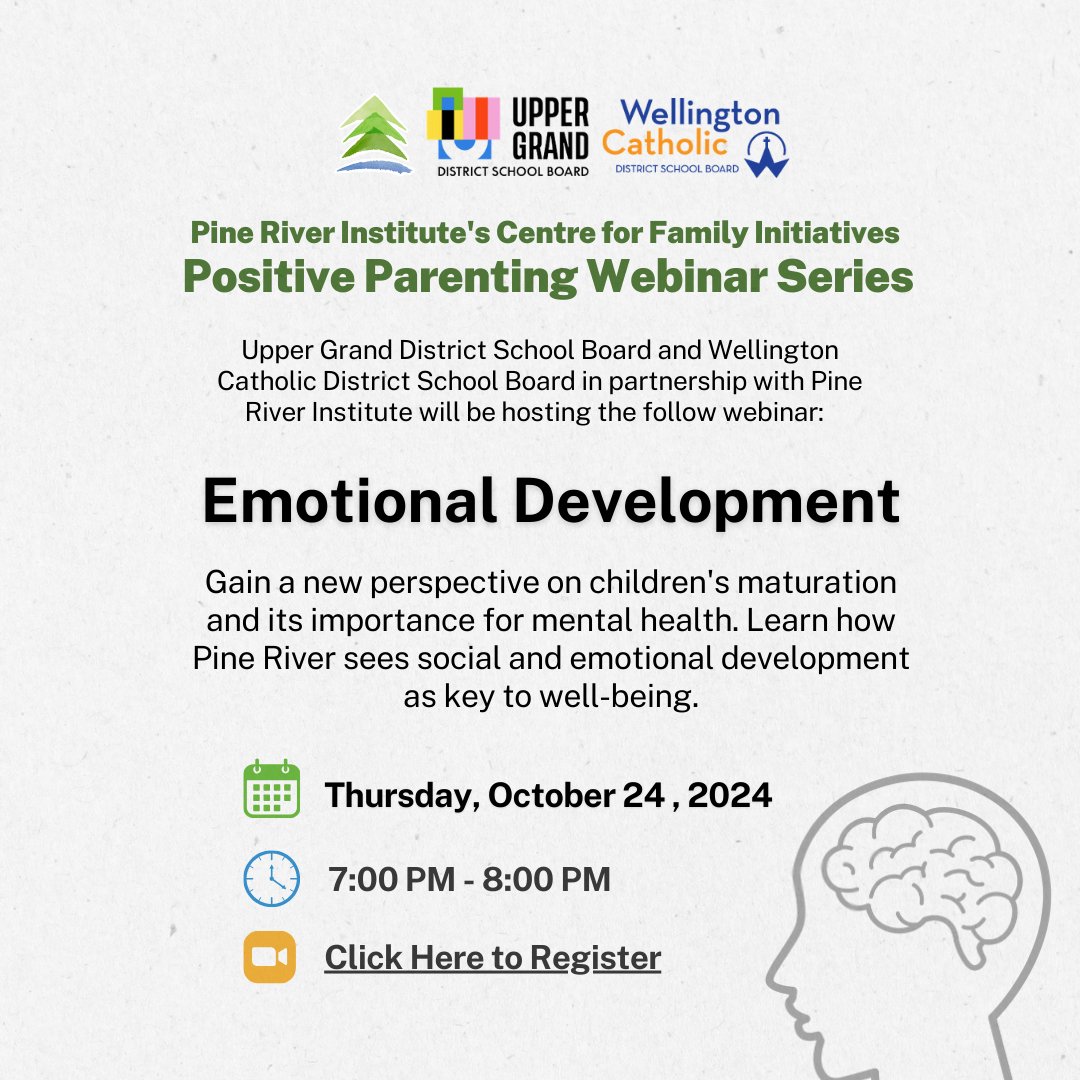 UPPER GRAND DISTRICT SCHOOL BOARD

Wellington Catholic DISTRICT SCHOOL BOARD

Pine River Institute's Centre for Family Initiatives
Positive Parenting Webinar Series

Upper Grand District School Board and Wellington Catholic District School Board in partnership with Pine River Institute will be hosting the follow webinar:

Emotional Development

Gain a new perspective on children's maturation and its importance for mental health. Learn how Pine River sees social and emotional development as key to well-being.

Thursday, October 24 , 2024

7:00 PM - 8:00 PM

Click Here to Register